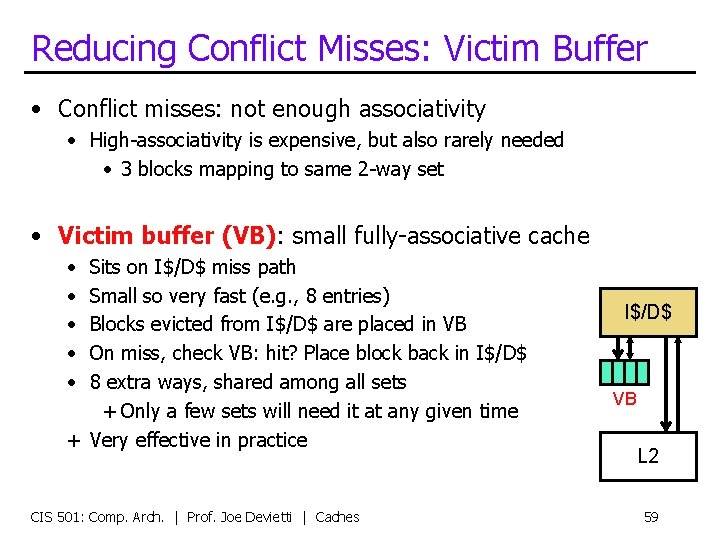 Reducing Conflict Misses: Victim Buffer

• Conflict misses: not enough associativity
  • High-associativity is expensive, but also rarely needed
    • 3 blocks mapping to same 2-way set

• Victim buffer (VB): small fully-associative cache
  • Sits on I\$/D\$ miss path
  • Small so very fast (e.g., 8 entries)
  • Blocks evicted from I\$/D\$ are placed in VB
  • On miss, check VB: hit? Place block back in I\$/D\$
  • 8 extra ways, shared among all sets
    + Only a few sets will need it at any given time
  + Very effective in practice

I\$/D\$

VB

L2

CIS 501: Comp. Arch. | Prof. Joe Devietti | Caches

59